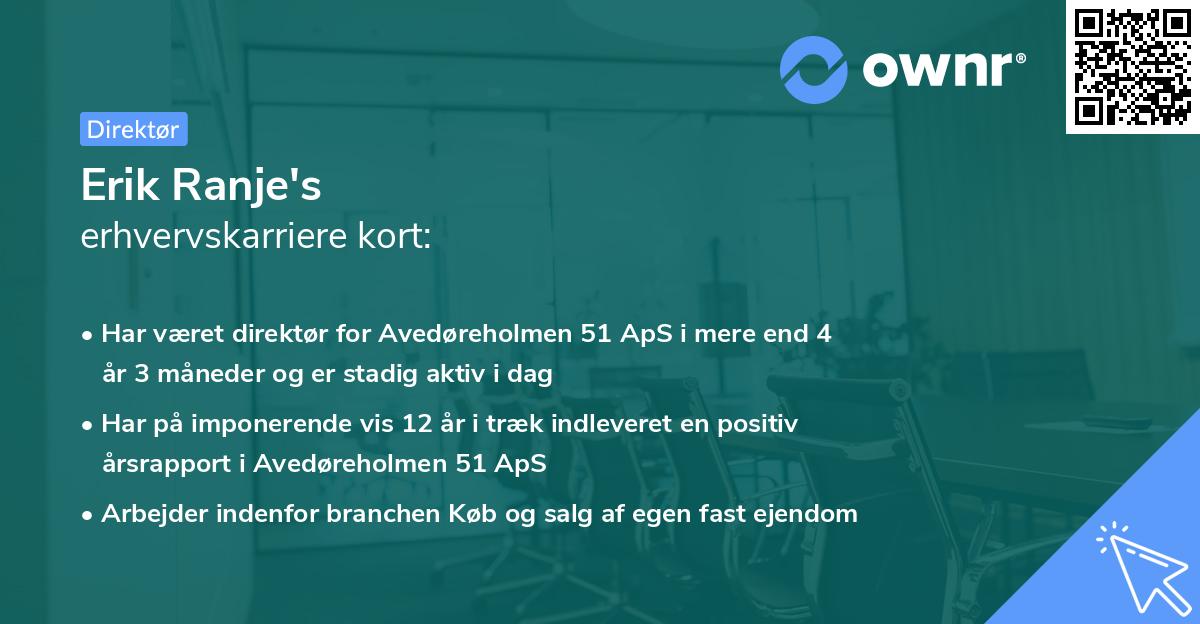 ownr®

Direktør

Erik Ranje's
erhvervskarriere kort:

• Har været direktør for Avedøreholmen 51 ApS i mere end 4 år 3 måneder og er stadig aktiv i dag
• Har på imponerende vis 12 år i træk indleveret en positiv årsrapport i Avedøreholmen 51 ApS
• Arbejder indenfor branchen Køb og salg af egen fast ejendom